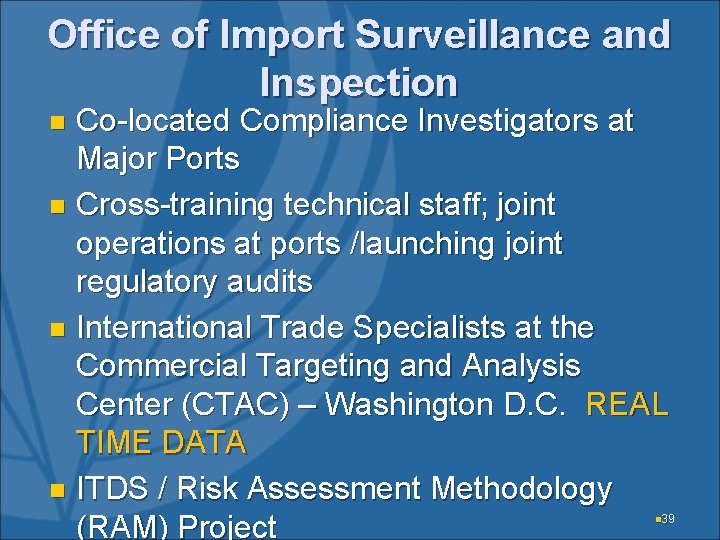 Office of Import Surveillance and Inspection

- Co-located Compliance Investigators at Major Ports
- Cross-training technical staff; joint operations at ports /launching joint regulatory audits
- International Trade Specialists at the Commercial Targeting and Analysis Center (CTAC) – Washington D.C. REAL TIME DATA
- ITDS / Risk Assessment Methodology (RAM) Project

39